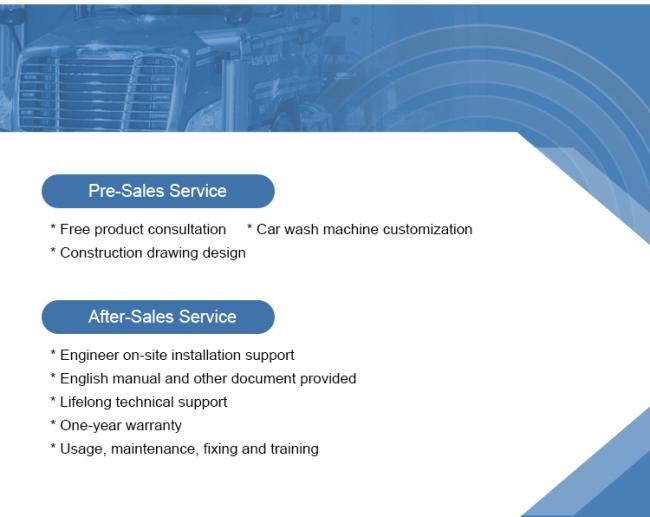 Pre-Sales Service

* Free product consultation * Car wash machine customization
* Construction drawing design

After-Sales Service

* Engineer on-site installation support
* English manual and other document provided
* Lifelong technical support
* One-year warranty
* Usage, maintenance, fixing and training